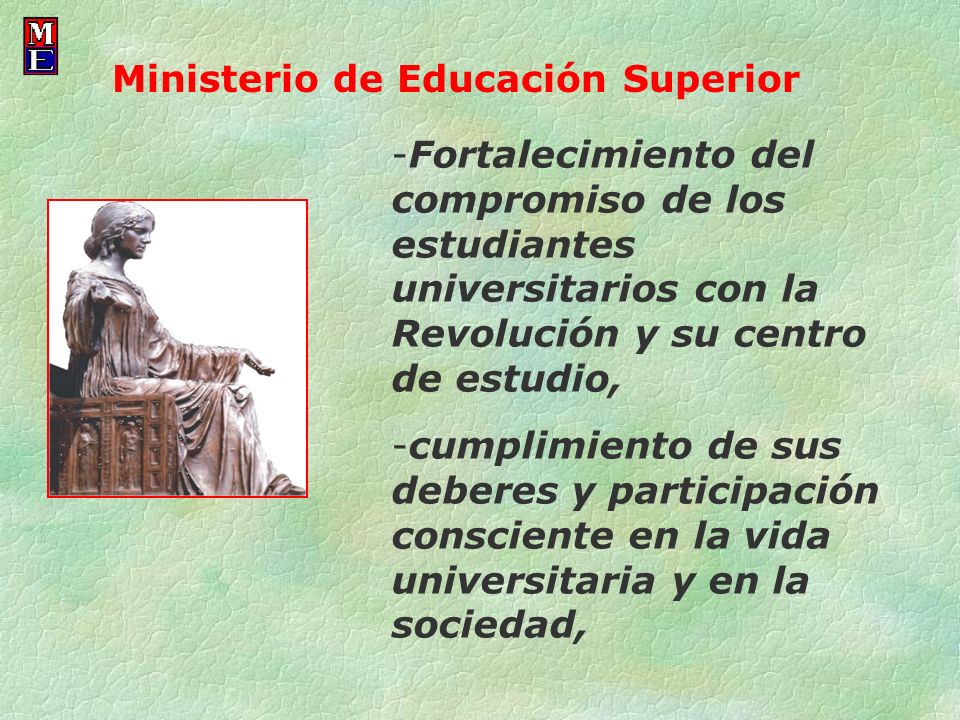 M
E

Ministerio de Educación Superior

-Fortalecimiento del compromiso de los estudiantes universitarios con la Revolución y su centro de estudio,

-cumplimiento de sus deberes y participación consciente en la vida universitaria y en la sociedad,